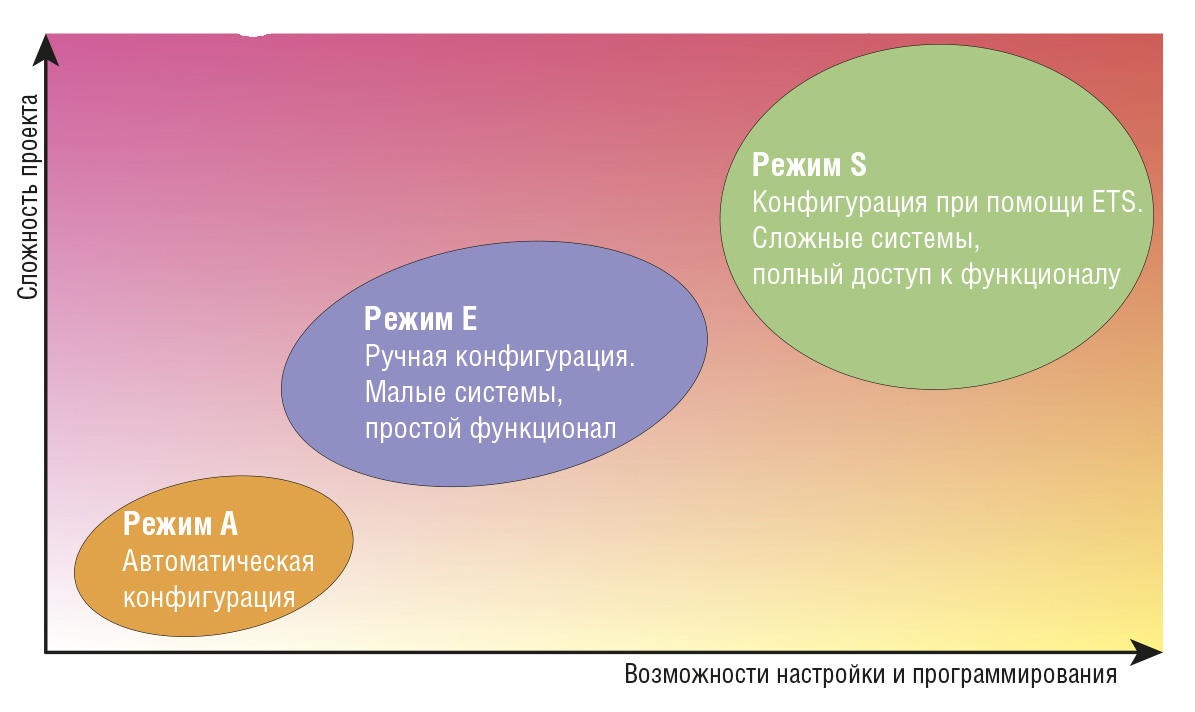 Сложность проекта

Режим S
Конфигурация при помощи ETS.
Сложные системы,
полный доступ к функционалу

Режим E
Ручная конфигурация.
Малые системы,
простой функционал

Режим A
Автоматическая
конфигурация

Возможности настройки и программирования